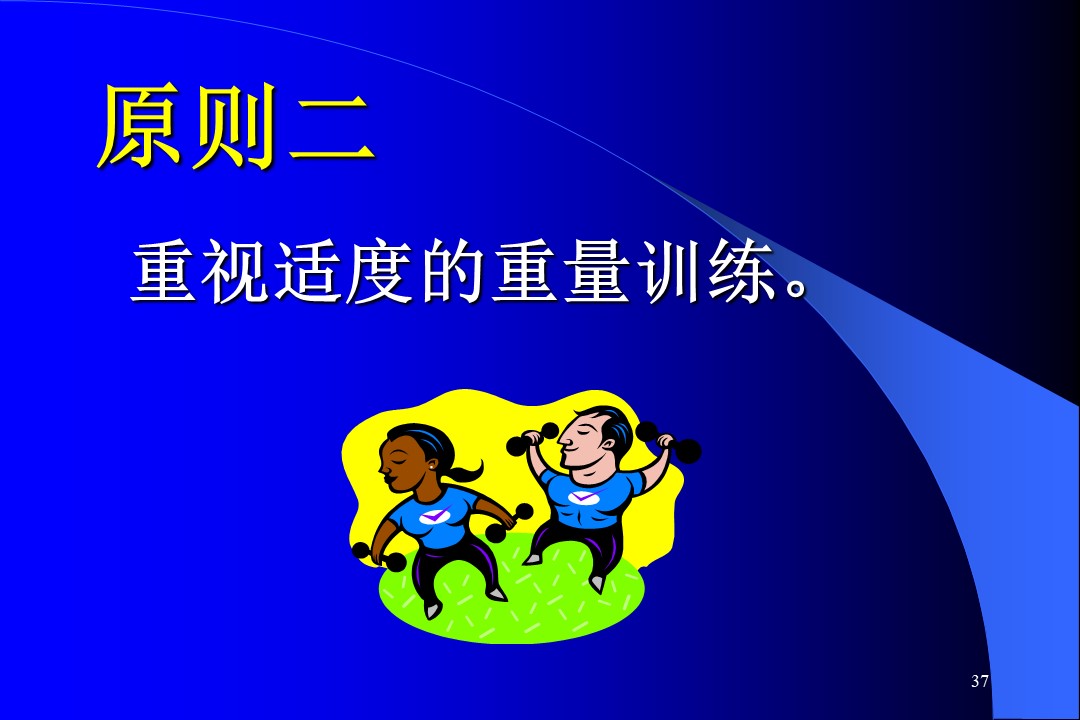 原则二

重视适度的重量训练。

37